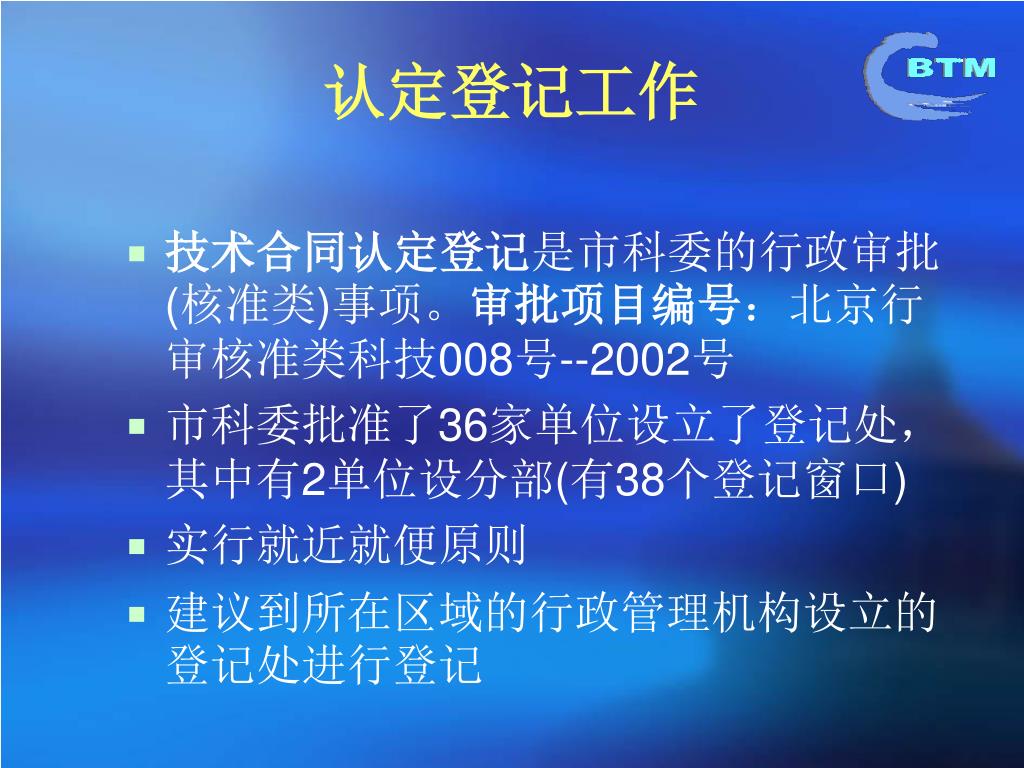 认定登记工作

BTM

- 技术合同认定登记是市科委的行政审批(核准类)事项。审批项目编号：北京行审核准类科技008号--2002号
- 市科委批准了36家单位设立了登记处，其中有2单位设分部(有38个登记窗口)
- 实行就近就便原则
- 建议到所在区域的行政管理机构设立的登记处进行登记